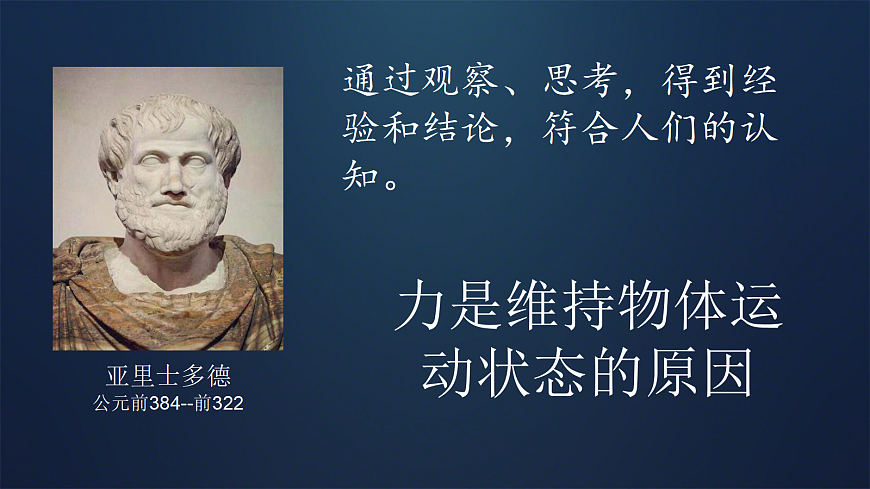 通过观察、思考，得到经验和结论，符合人们的认知。

力是维持物体运动状态的原因

亚里士多德
公元前384--前322